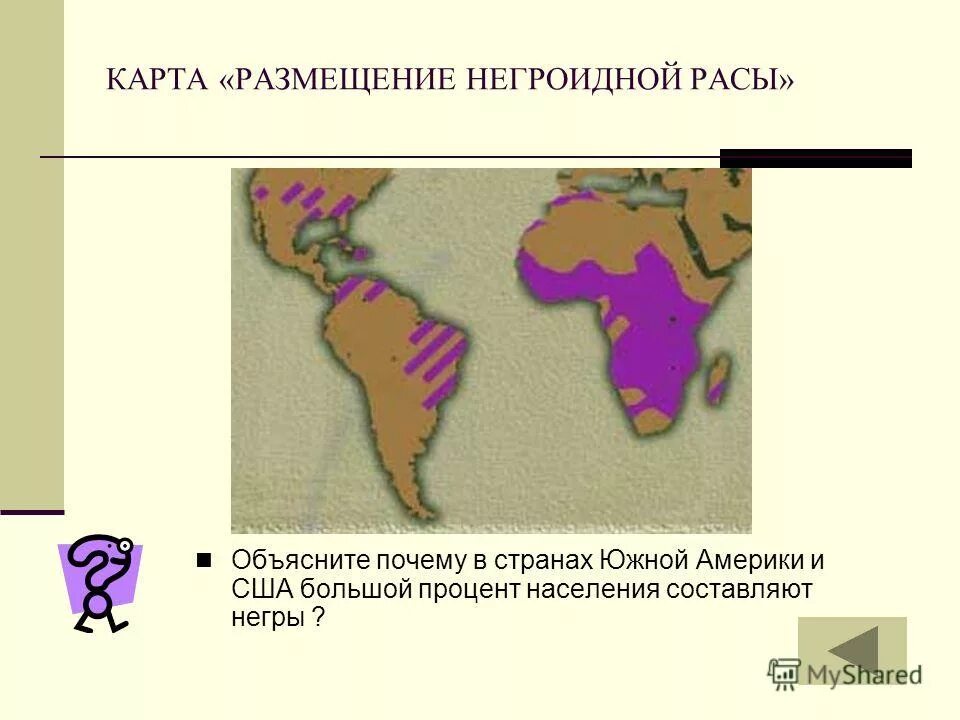 КАРТА «РАЗМЕЩЕНИЕ НЕГРОИДНОЙ РАСЫ»

Объясните почему в странах Южной Америки и США большой процент населения составляют негры ?

MyShared